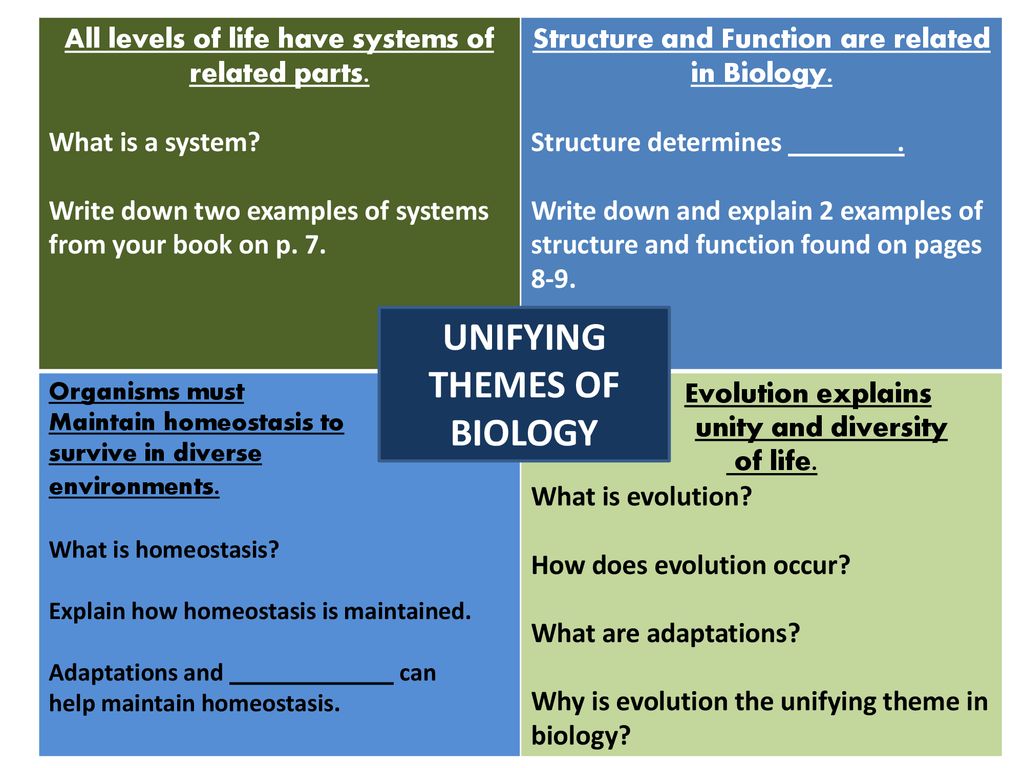 All levels of life have systems of related parts.

What is a system?

Write down two examples of systems from your book on p. 7.

Structure and Function are related in Biology.

Structure determines ________.

Write down and explain 2 examples of structure and function found on pages 8-9.

UNIFYING THEMES OF BIOLOGY

Organisms must Maintain homeostasis to survive in diverse environments.

What is homeostasis?

Explain how homeostasis is maintained.

Adaptations and ____________ can help maintain homeostasis.

Evolution explains unity and diversity of life.

What is evolution?

How does evolution occur?

What are adaptations?

Why is evolution the unifying theme in biology?